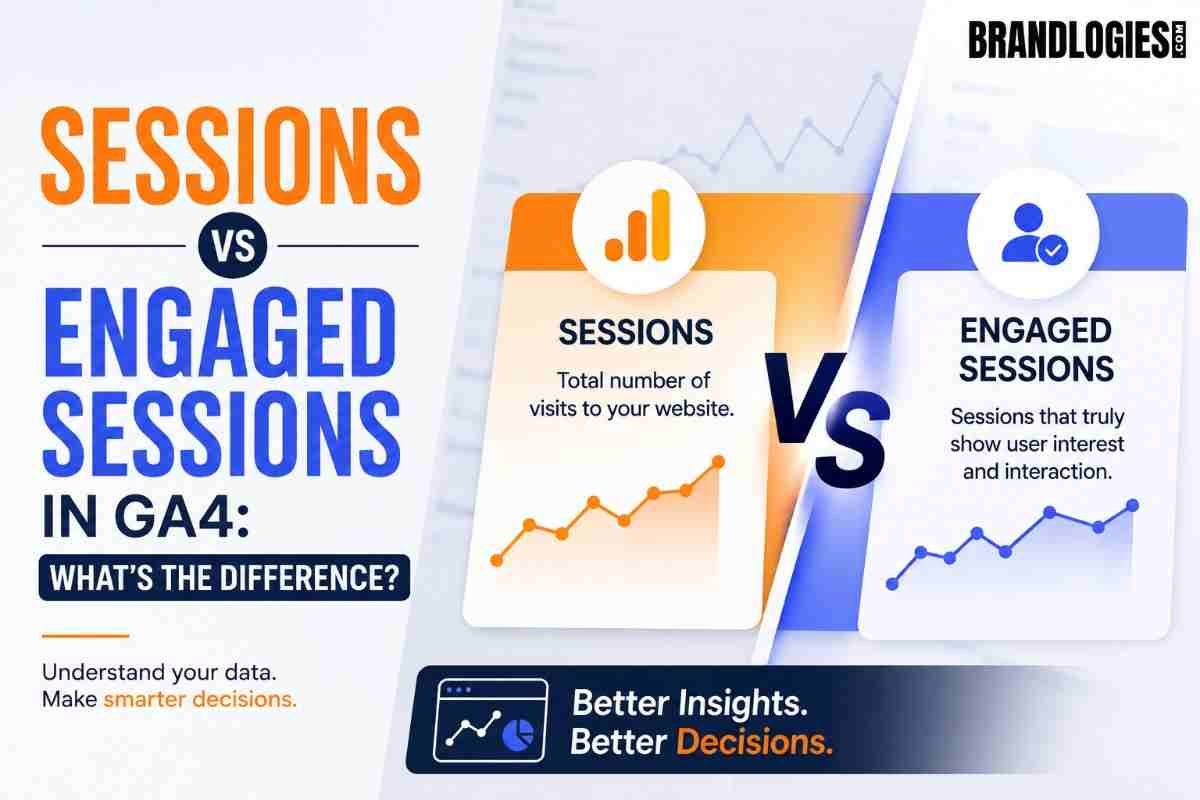 BRANDLOGIES.COM

SESSIONS
VS
ENGAGED SESSIONS
IN GA4:
WHAT'S THE DIFFERENCE?

Understand your data.
Make smarter decisions.

SESSIONS
Total number of visits to your website.

VS

ENGAGED SESSIONS
Sessions that truly show user interest and interaction.

Better Insights.
Better Decisions.